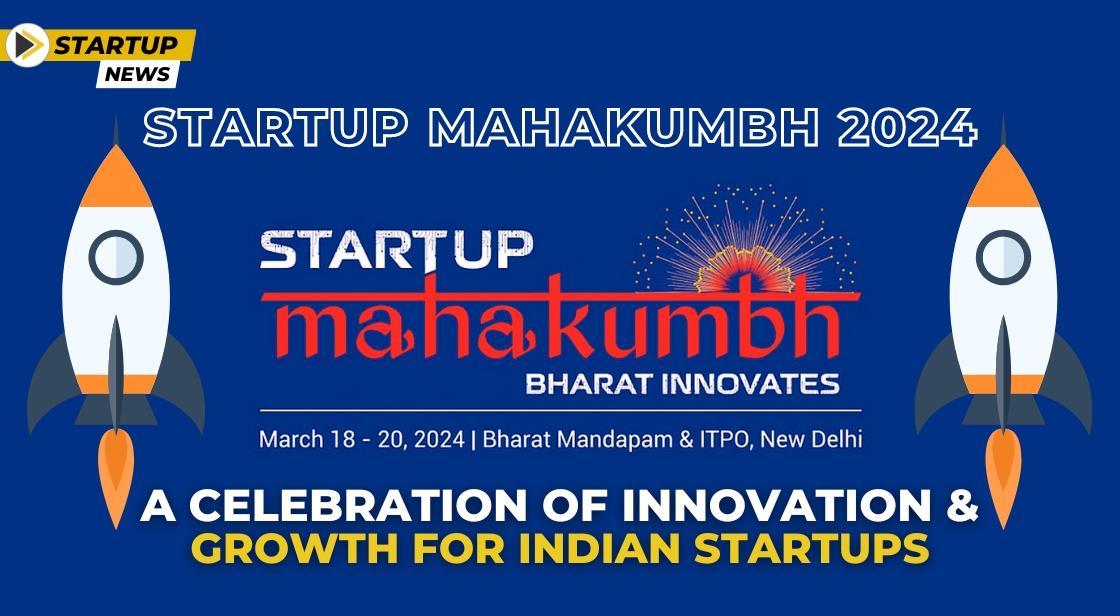 STARTUP NEWS

STARTUP MAHAKUMBH 2024

STARTUP
mahakumbh
BHARAT INNOVATES

March 18 - 20, 2024 | Bharat Mandapam & ITPO, New Delhi

A CELEBRATION OF INNOVATION & GROWTH FOR INDIAN STARTUPS